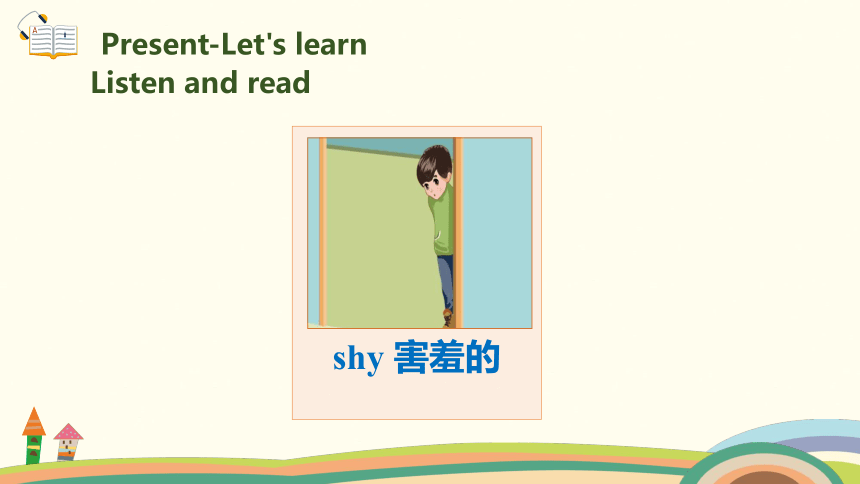 Present-Let's learn
Listen and read

shy 害羞的